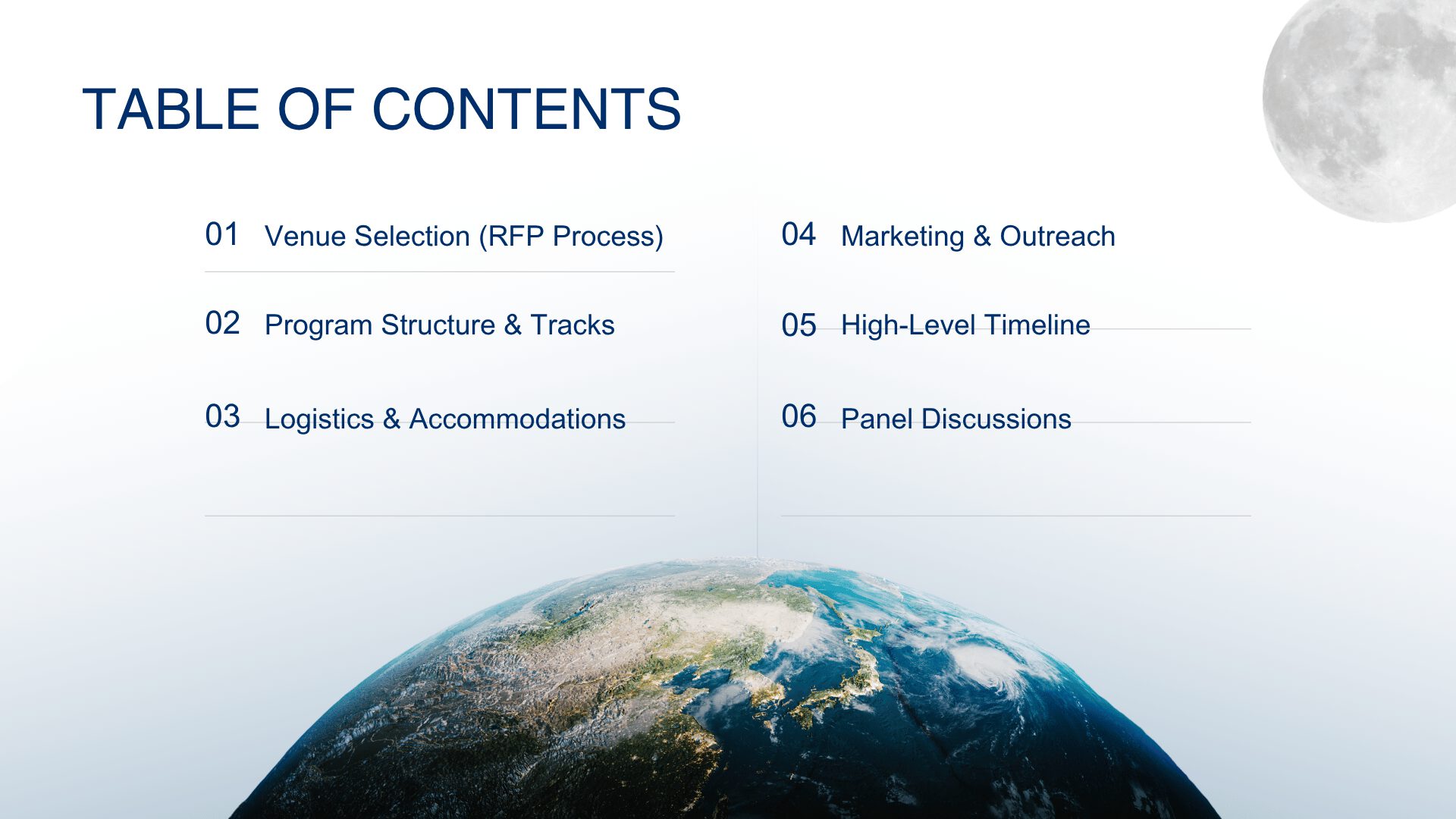 TABLE OF CONTENTS

01 Venue Selection (RFP Process)

02 Program Structure & Tracks

03 Logistics & Accommodations

04 Marketing & Outreach

05 High-Level Timeline

06 Panel Discussions